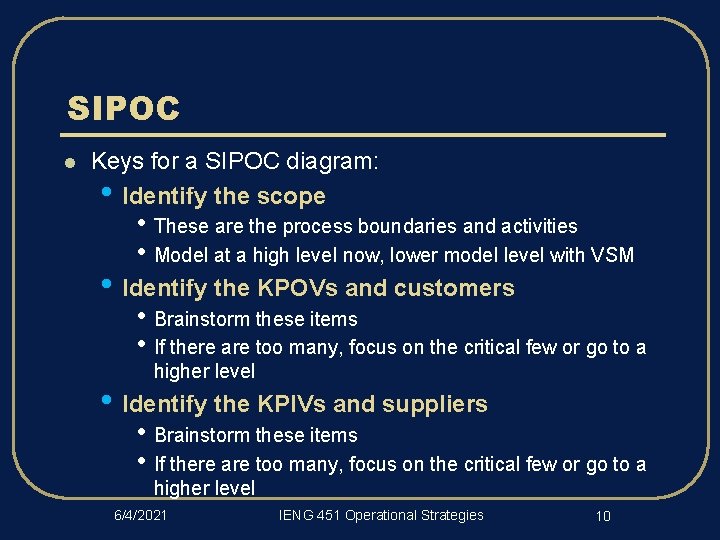 SIPOC

- Keys for a SIPOC diagram:
  - Identify the scope
    - These are the process boundaries and activities
    - Model at a high level now, lower model level with VSM
  - Identify the KPOVs and customers
    - Brainstorm these items
    - If there are too many, focus on the critical few or go to a higher level
  - Identify the KPIVs and suppliers
    - Brainstorm these items
    - If there are too many, focus on the critical few or go to a higher level

6/4/2021 IENG 451 Operational Strategies 10